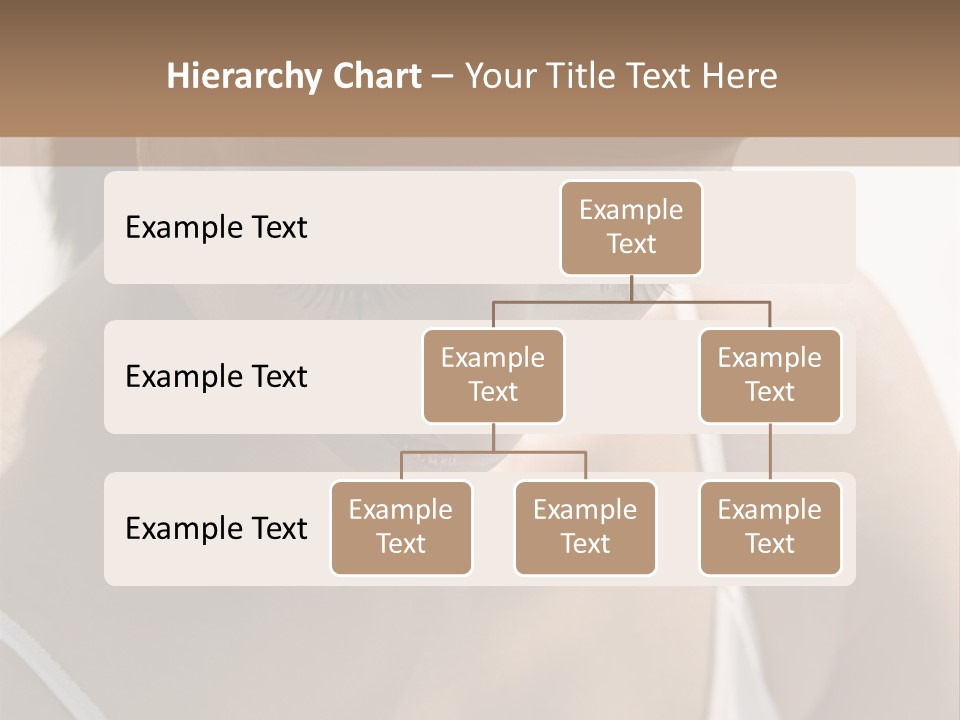 Hierarchy Chart – Your Title Text Here

Example Text

Example Text

Example Text

Example Text

Example Text

Example Text

Example Text

Example Text

Example Text